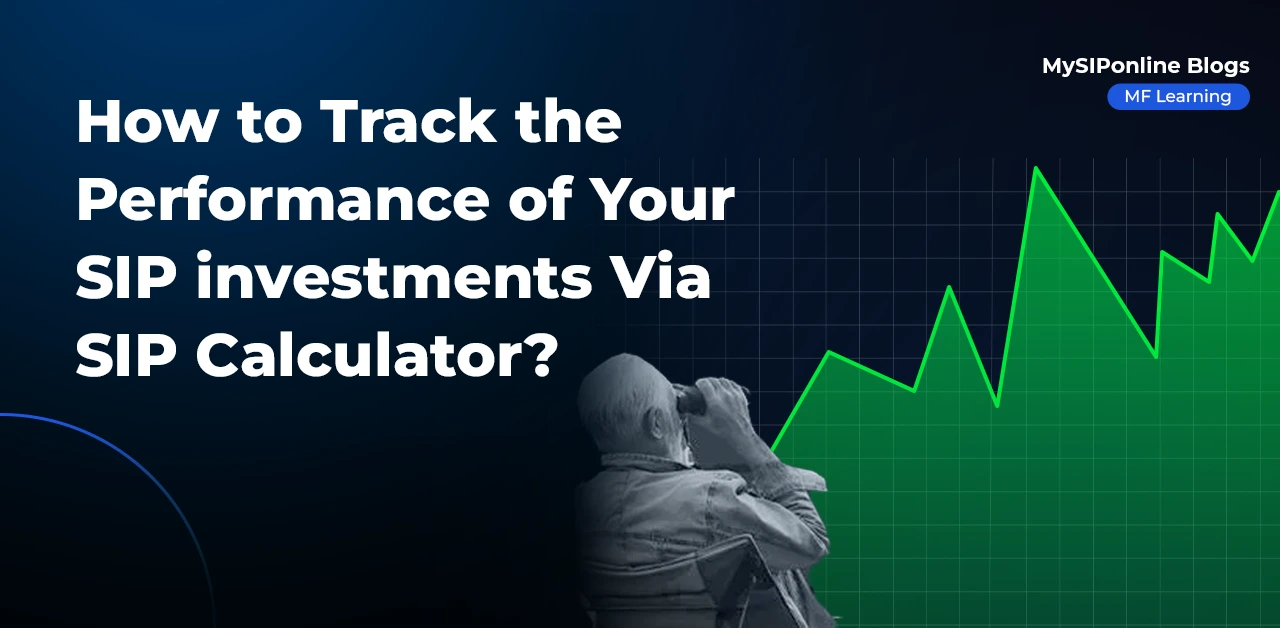 MySIPonline Blogs
MF Learning

How to Track the Performance of Your SIP investments Via SIP Calculator?